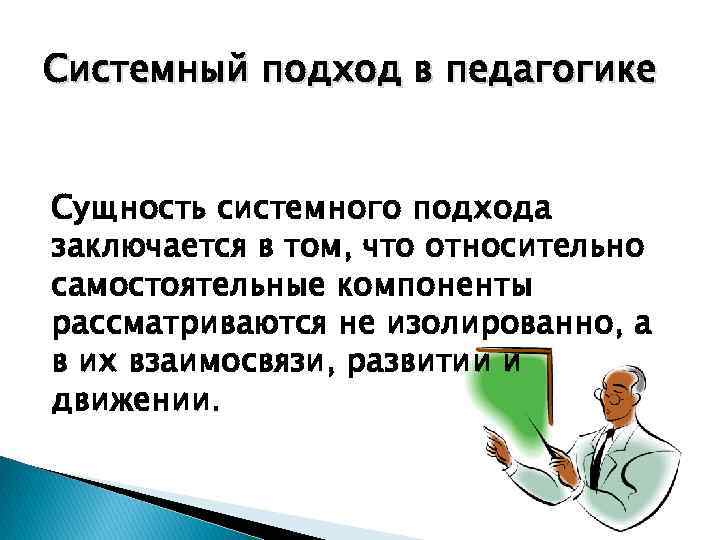 Системный подход в педагогике

Сущность системного подхода заключается в том, что относительно самостоятельные компоненты рассматриваются не изолированно, а в их взаимосвязи, развитии и движении.